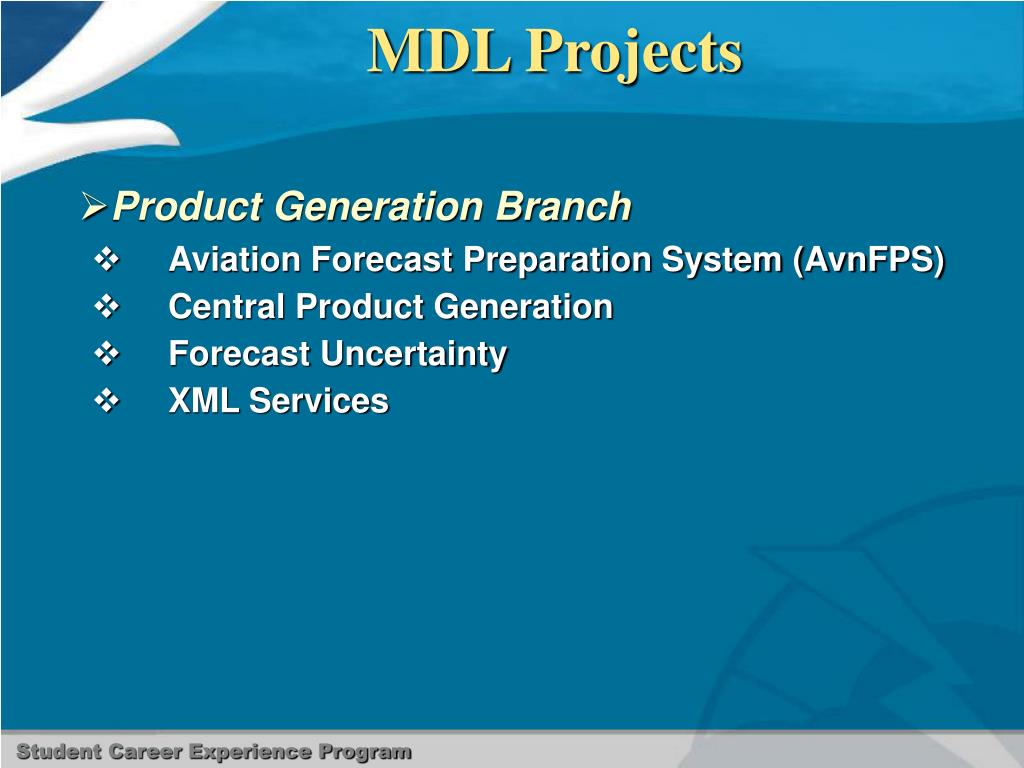 MDL Projects

➢ Product Generation Branch

❖ Aviation Forecast Preparation System (AvnFPS)
❖ Central Product Generation
❖ Forecast Uncertainty
❖ XML Services

Student Career Experience Program